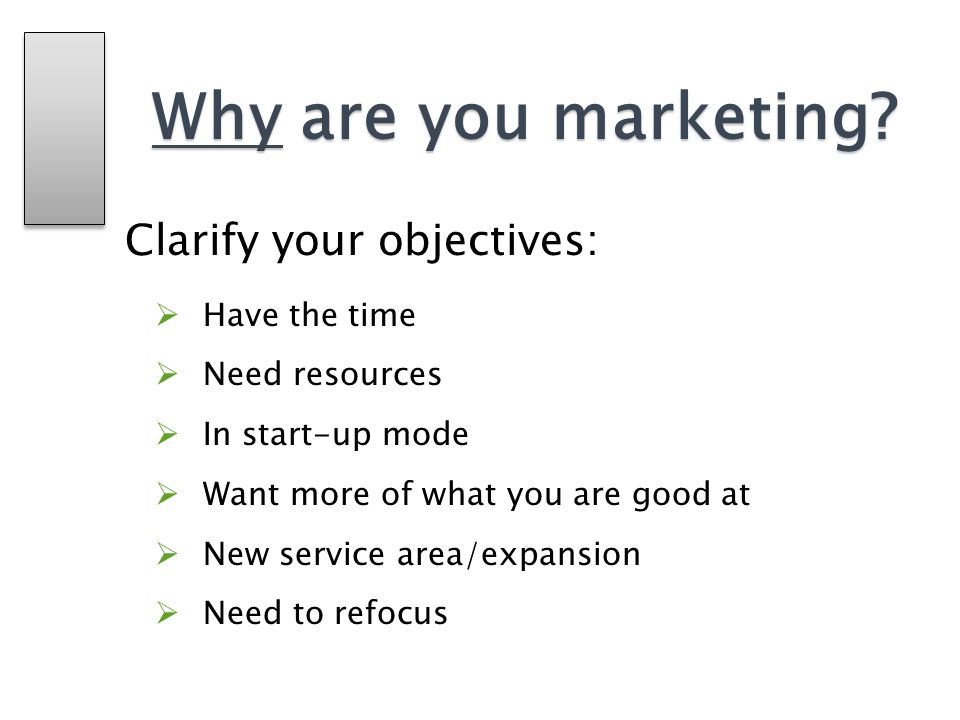 Why are you marketing?

Clarify your objectives:

➢ Have the time
➢ Need resources
➢ In start-up mode
➢ Want more of what you are good at
➢ New service area/expansion
➢ Need to refocus